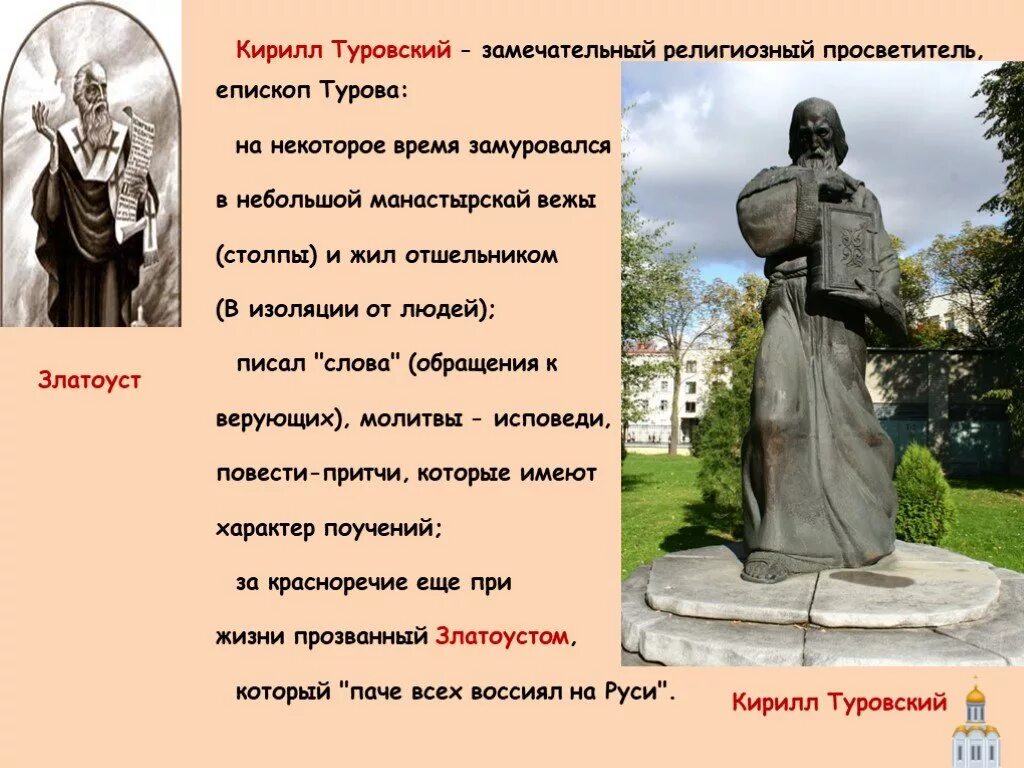 Кирилл Туровский - замечательный религиозный просветитель, епископ Турова:

на некоторое время замуровался в небольшой манастырскай вежы (столпы) и жил отшельником (В изоляции от людей);

писал "слова" (обращения к верующих), молитвы - исповеди, повести-притчи, которые имеют характер поучений;

за красноречие еще при жизни прозванный Златоустом, который "паче всех воссиял на Руси".

Златоуст

Кирилл Туровский